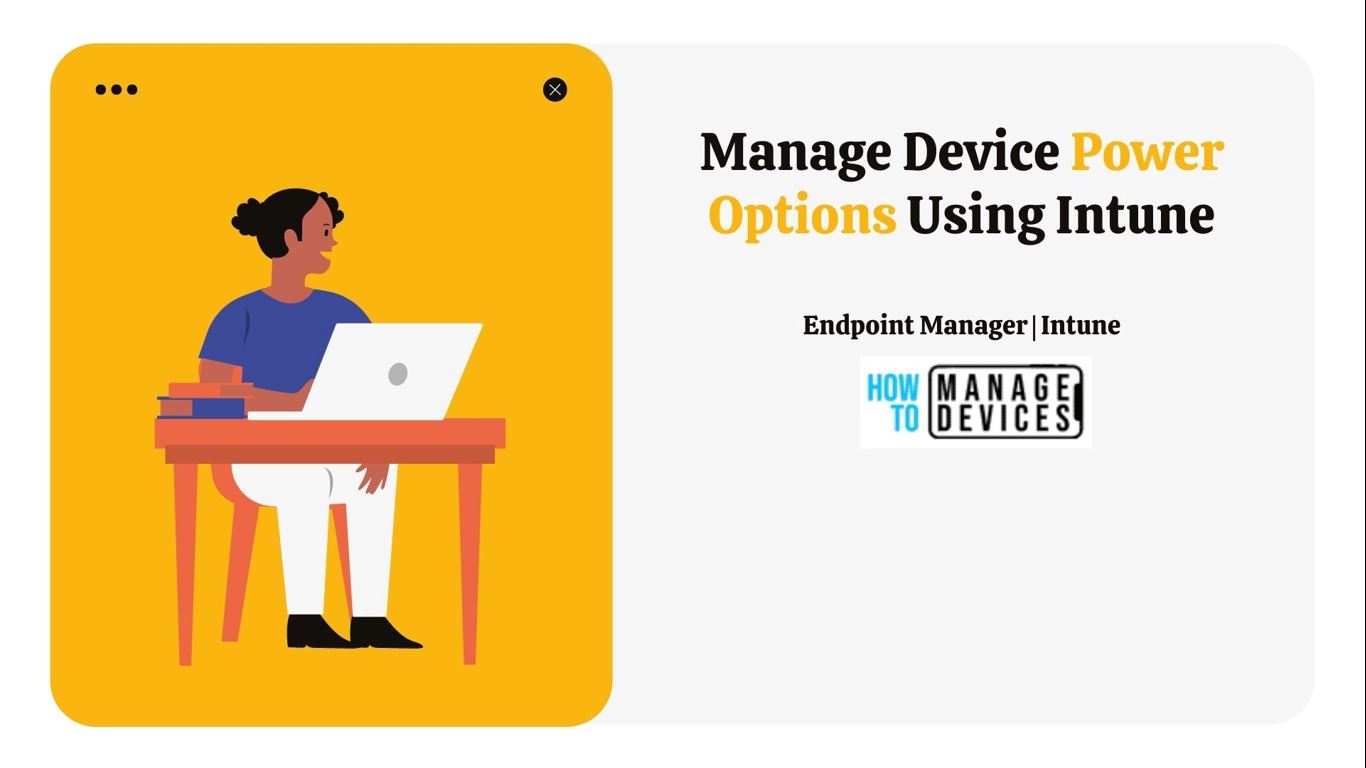 Manage Device Power Options Using Intune

Endpoint Manager | Intune

HOW TO MANAGE DEVICES